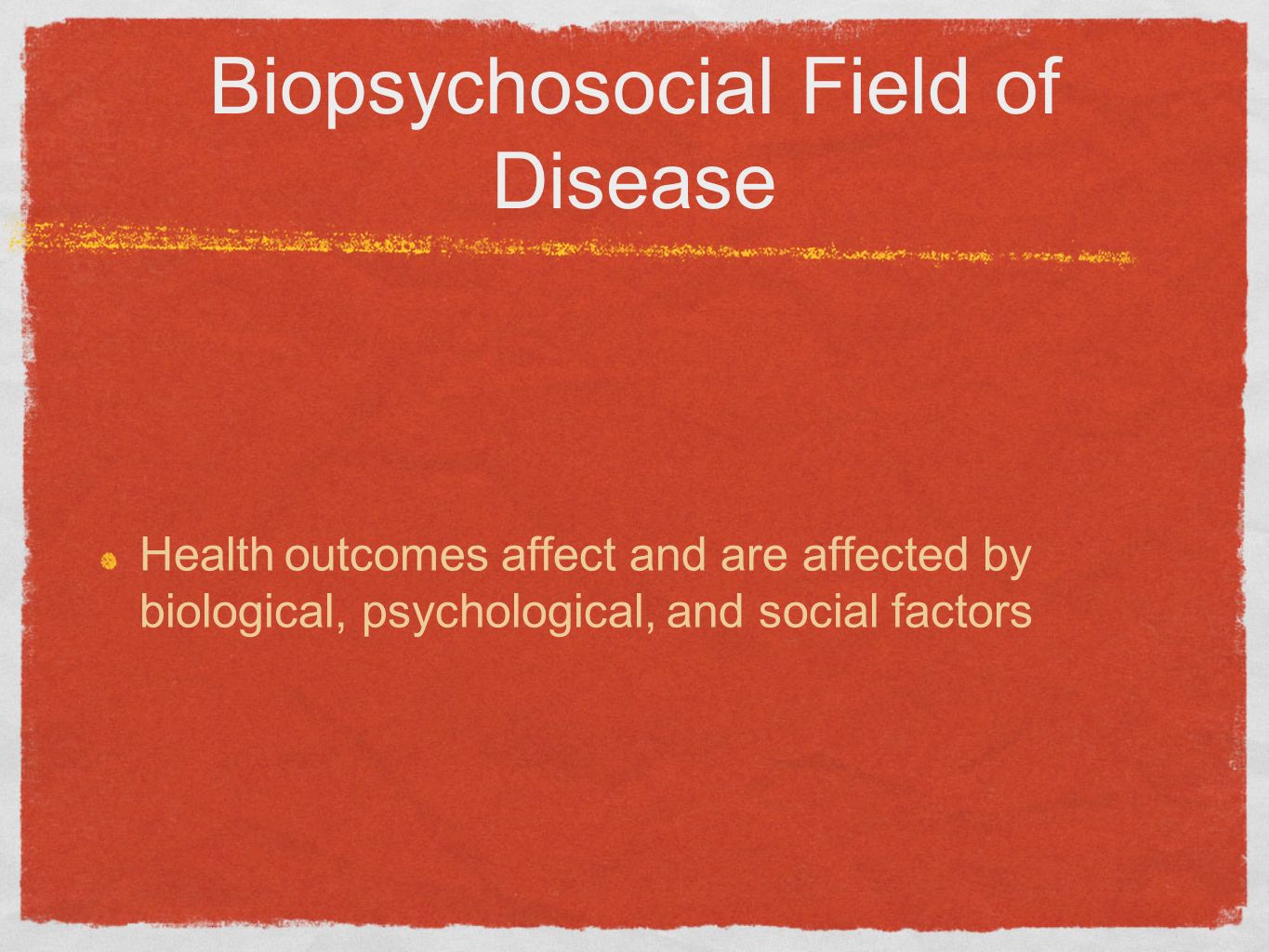 Biopsychosocial Field of Disease

Health outcomes affect and are affected by biological, psychological, and social factors